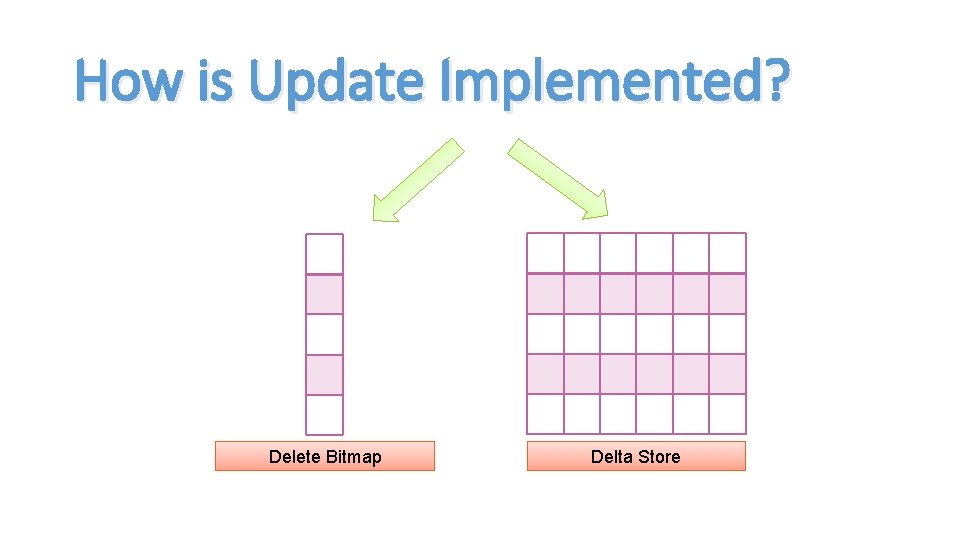 How is Update Implemented?

Delete Bitmap

Delta Store